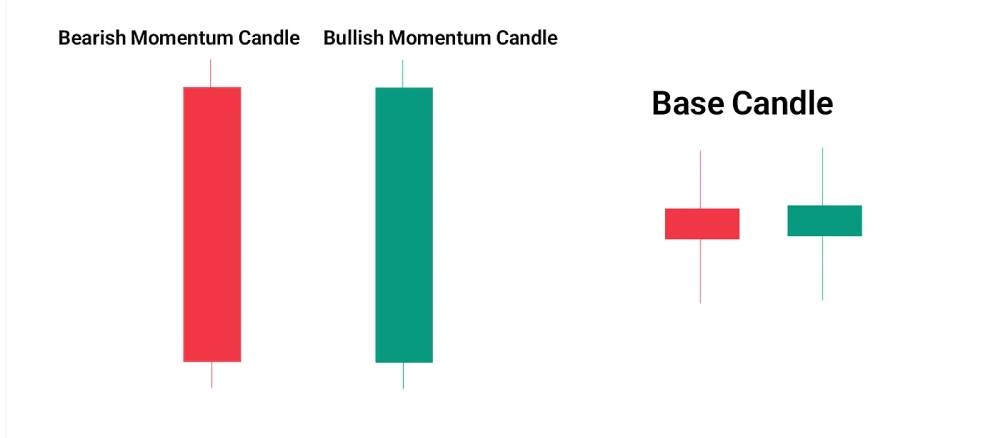 Bearish Momentum Candle
Bullish Momentum Candle
Base Candle